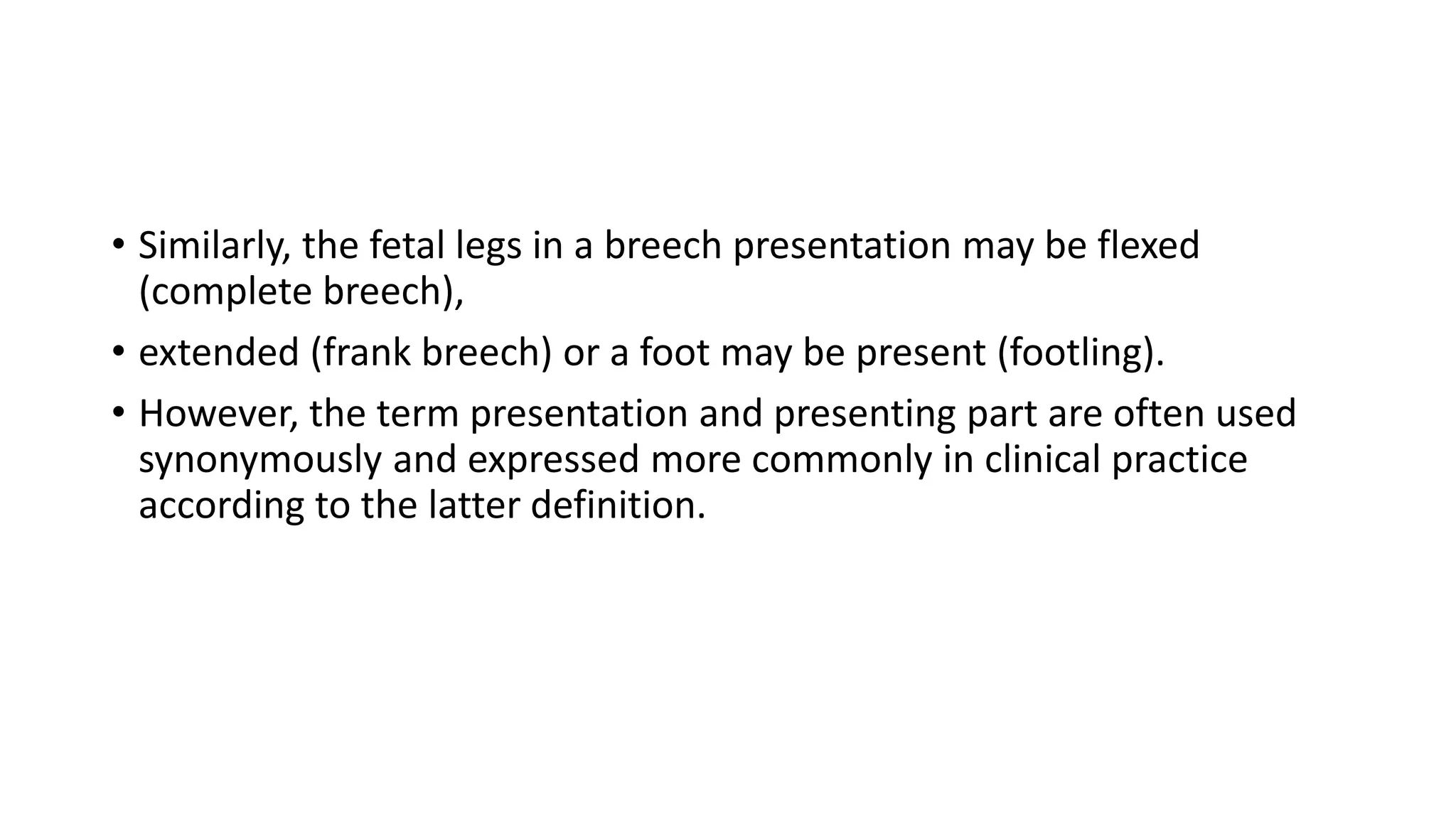 • Similarly, the fetal legs in a breech presentation may be flexed (complete breech),

• extended (frank breech) or a foot may be present (footling).

• However, the term presentation and presenting part are often used synonymously and expressed more commonly in clinical practice according to the latter definition.